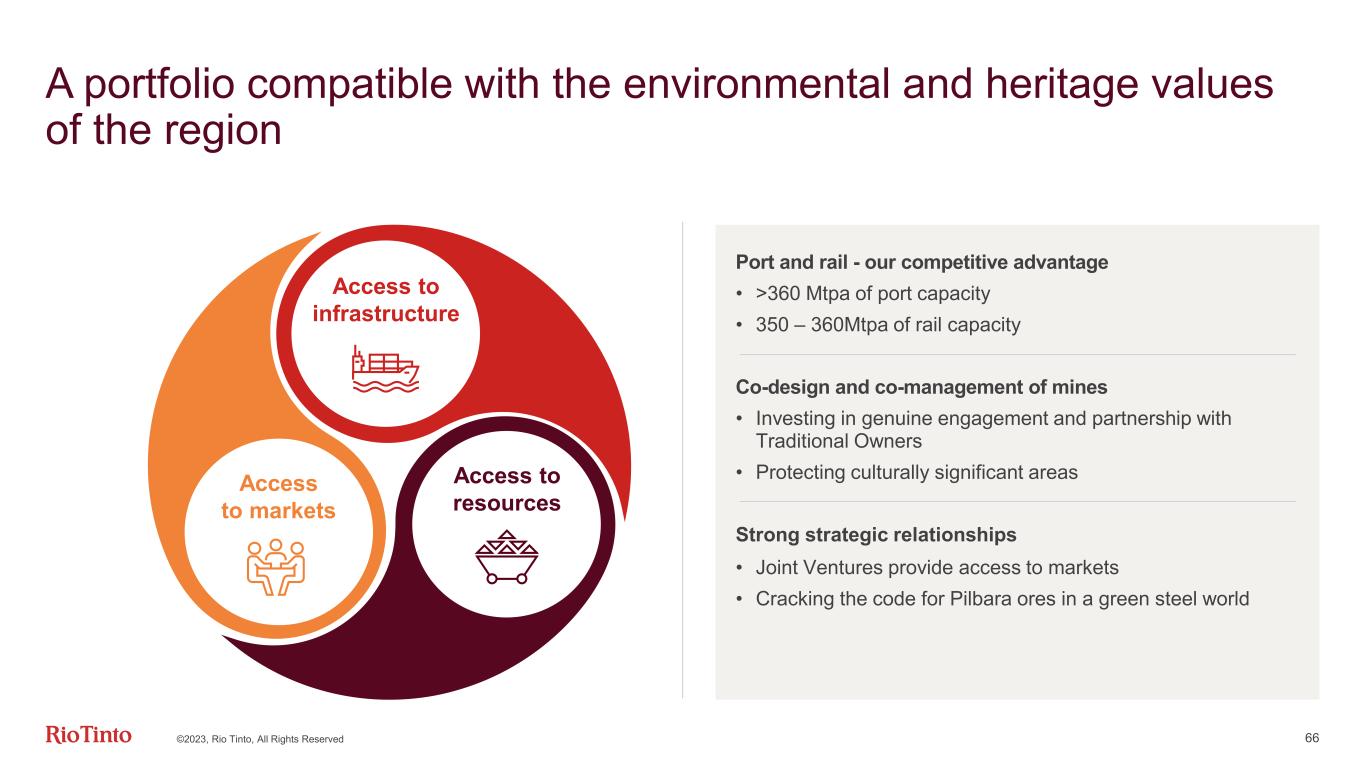 A portfolio compatible with the environmental and heritage values of the region

Access to infrastructure

Access to markets

Access to resources

Port and rail - our competitive advantage
• >360 Mtpa of port capacity
• 350 – 360Mtpa of rail capacity

Co-design and co-management of mines
• Investing in genuine engagement and partnership with Traditional Owners
• Protecting culturally significant areas

Strong strategic relationships
• Joint Ventures provide access to markets
• Cracking the code for Pilbara ores in a green steel world

RioTinto ©2023, Rio Tinto, All Rights Reserved 66